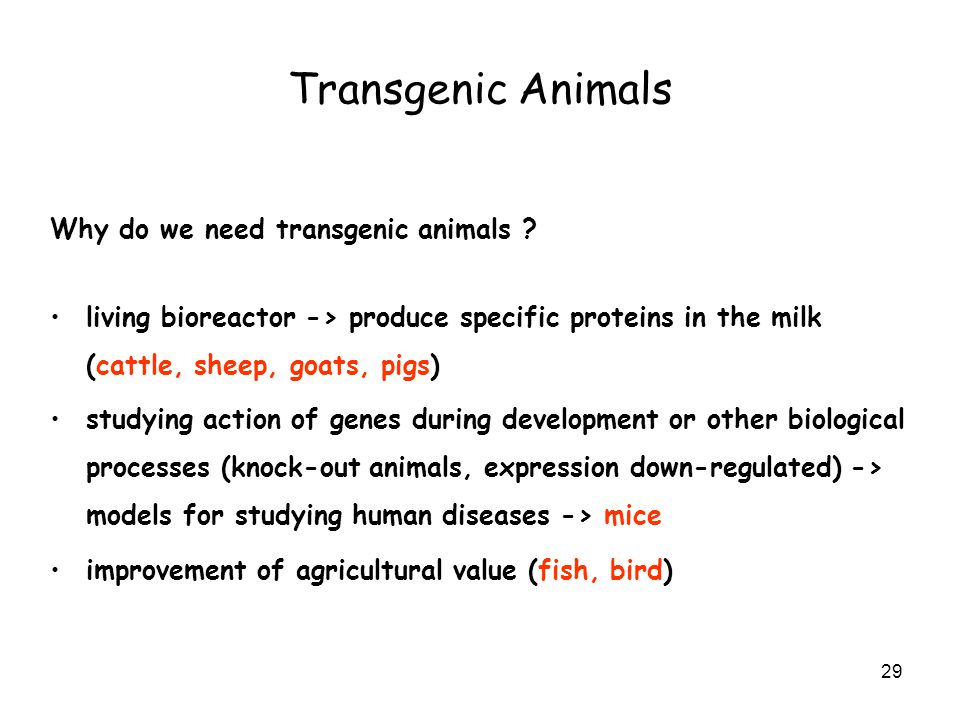 Transgenic Animals

Why do we need transgenic animals ?

• living bioreactor -> produce specific proteins in the milk (cattle, sheep, goats, pigs)

• studying action of genes during development or other biological processes (knock-out animals, expression down-regulated) -> models for studying human diseases -> mice

• improvement of agricultural value (fish, bird)

29